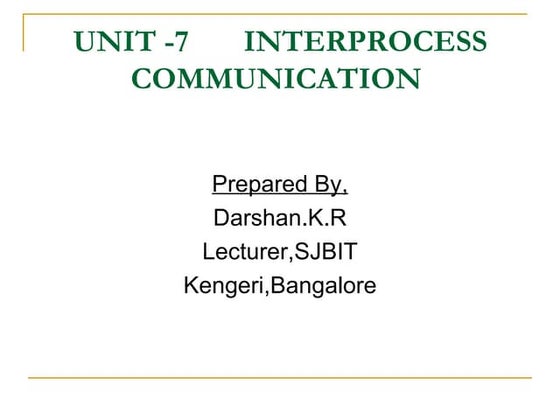 UNIT -7 INTERPROCESS COMMUNICATION

Prepared By,
Darshan.K.R
Lecturer,SJBIT
Kengeri,Bangalore